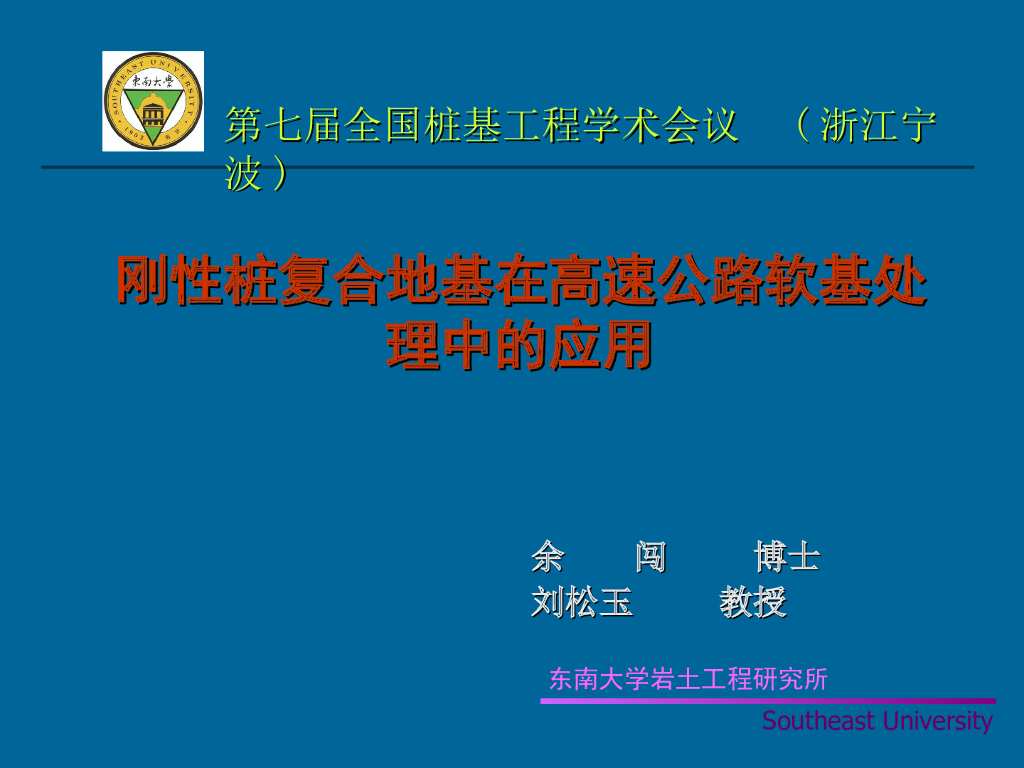 東南大學
SOUTHEAST UNIVERSITY
1902

第七届全国桩基工程学术会议 （浙江宁波）

刚性桩复合地基在高速公路软基处理中的应用

余 闯 博士
刘松玉 教授

东南大学岩土工程研究所

Southeast University